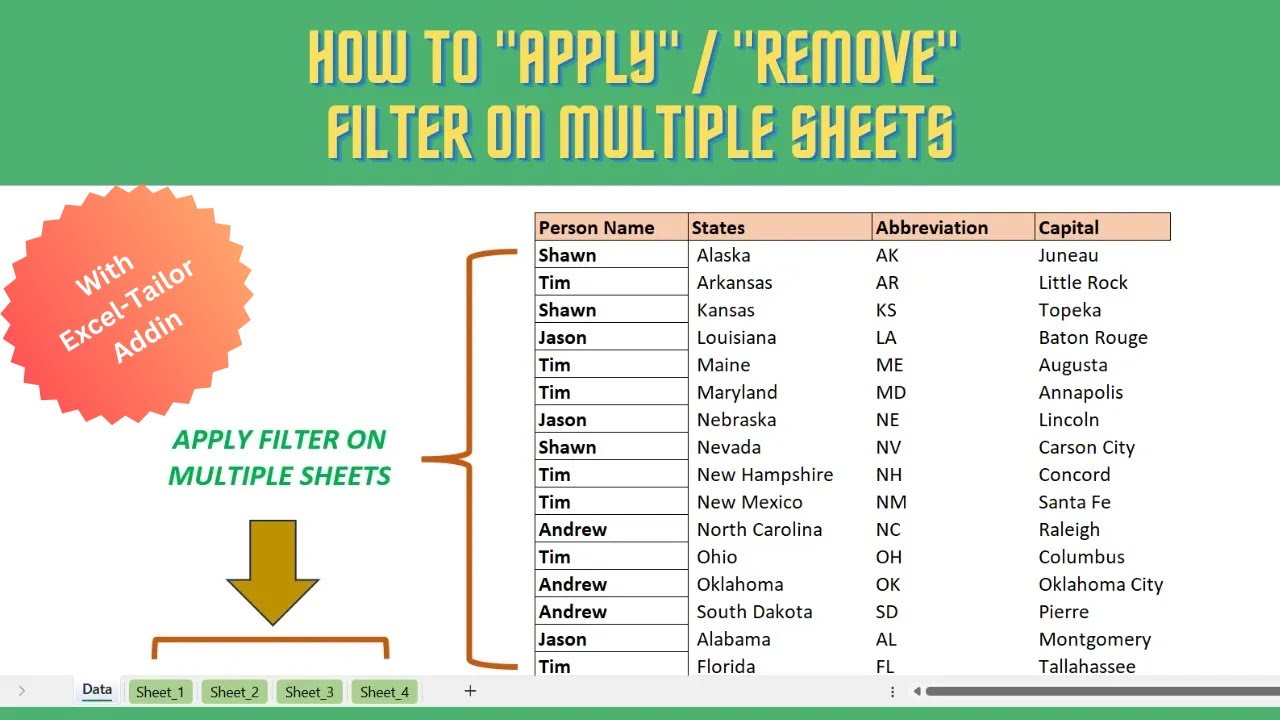 HOW TO "APPLY" / "REMOVE" FILTER ON MULTIPLE SHEETS

With Excel-Tailor Addin

APPLY FILTER ON MULTIPLE SHEETS

| Person Name | States | Abbreviation | Capital |
|---|---|---|---|
| Shawn | Alaska | AK | Juneau |
| Tim | Arkansas | AR | Little Rock |
| Shawn | Kansas | KS | Topeka |
| Jason | Louisiana | LA | Baton Rouge |
| Tim | Maine | ME | Augusta |
| Tim | Maryland | MD | Annapolis |
| Jason | Nebraska | NE | Lincoln |
| Shawn | Nevada | NV | Carson City |
| Tim | New Hampshire | NH | Concord |
| Tim | New Mexico | NM | Santa Fe |
| Andrew | North Carolina | NC | Raleigh |
| Tim | Ohio | OH | Columbus |
| Andrew | Oklahoma | OK | Oklahoma City |
| Andrew | South Dakota | SD | Pierre |
| Jason | Alabama | AL | Montgomery |
| Tim | Florida | FL | Tallahassee |

Data Sheet_1 Sheet_2 Sheet_3 Sheet_4 +